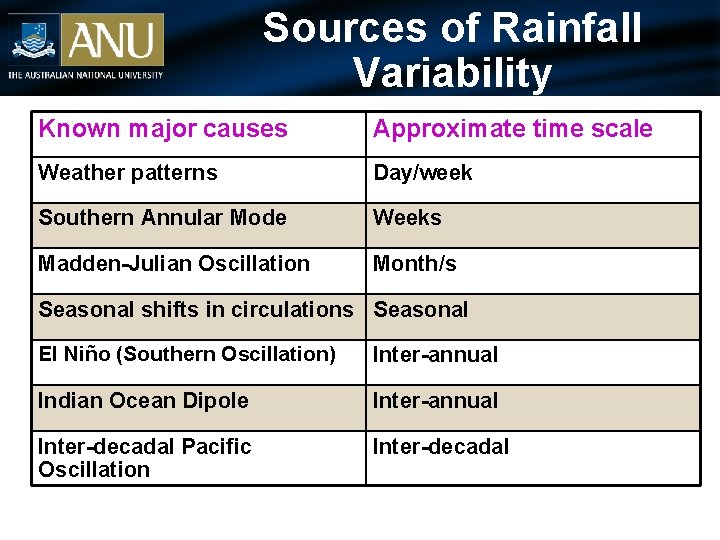 ANU
THE AUSTRALIAN NATIONAL UNIVERSITY

Sources of Rainfall Variability

| Known major causes | Approximate time scale |
|---|---|
| Weather patterns | Day/week |
| Southern Annular Mode | Weeks |
| Madden-Julian Oscillation | Month/s |
| Seasonal shifts in circulations | Seasonal |
| El Niño (Southern Oscillation) | Inter-annual |
| Indian Ocean Dipole | Inter-annual |
| Inter-decadal Pacific Oscillation | Inter-decadal |